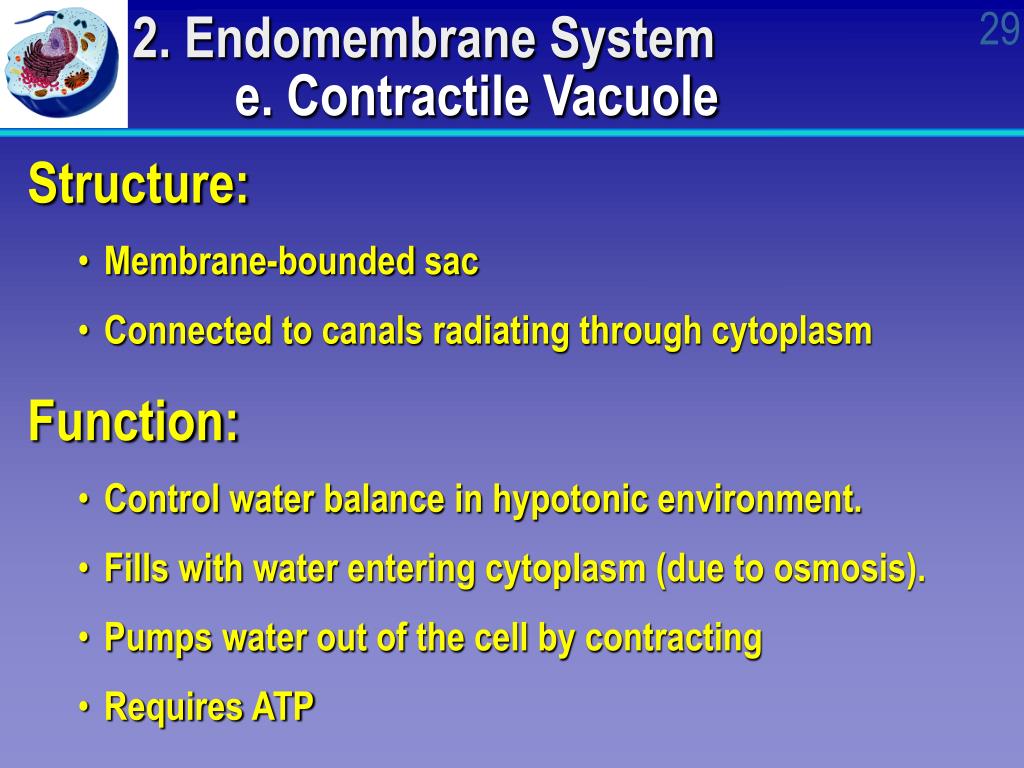 2. Endomembrane System
e. Contractile Vacuole

29

Structure:

• Membrane-bounded sac
• Connected to canals radiating through cytoplasm

Function:

• Control water balance in hypotonic environment.
• Fills with water entering cytoplasm (due to osmosis).
• Pumps water out of the cell by contracting
• Requires ATP